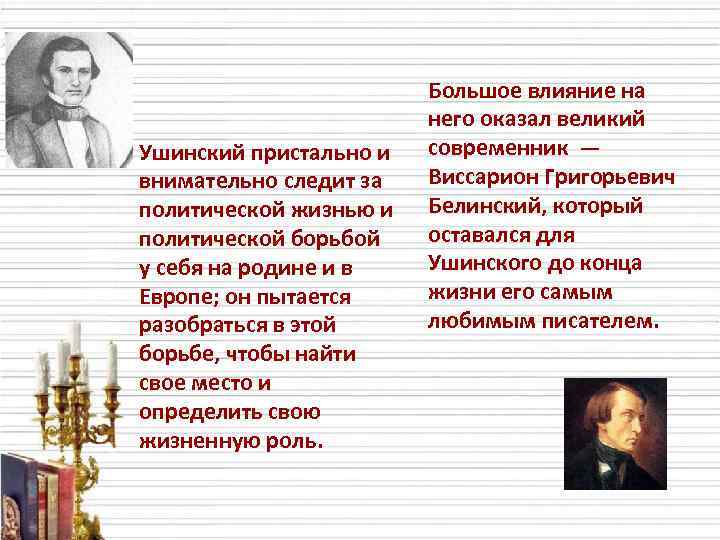 Ушинский пристально и внимательно следит за политической жизнью и политической борьбой у себя на родине и в Европе; он пытается разобраться в этой борьбе, чтобы найти свое место и определить свою жизненную роль.

Большое влияние на него оказал великий современник — Виссарион Григорьевич Белинский, который оставался для Ушинского до конца жизни его самым любимым писателем.